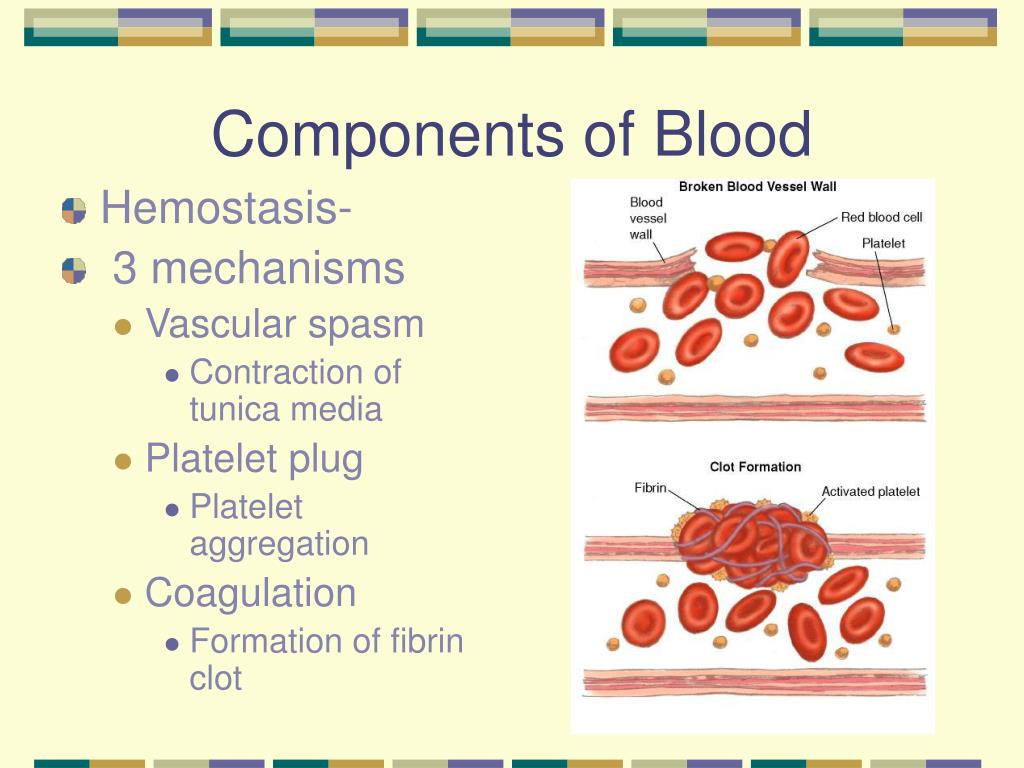 Components of Blood

Hemostasis-

3 mechanisms

Vascular spasm

Contraction of tunica media

Platelet plug

Platelet aggregation

Coagulation

Formation of fibrin clot

Broken Blood Vessel Wall

Blood vessel wall

Red blood cell

Platelet

Clot Formation

Fibrin

Activated platelet